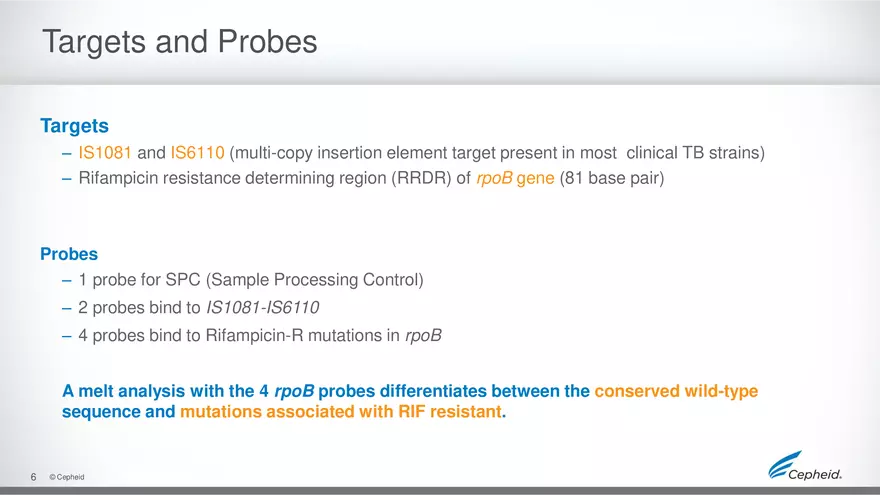 Targets and Probes

Targets

– IS1081 and IS6110 (multi-copy insertion element target present in most clinical TB strains)

– Rifampicin resistance determining region (RRDR) of rpoB gene (81 base pair)

Probes

– 1 probe for SPC (Sample Processing Control)

– 2 probes bind to IS1081-IS6110

– 4 probes bind to Rifampicin-R mutations in rpoB

A melt analysis with the 4 rpoB probes differentiates between the conserved wild-type sequence and mutations associated with RIF resistant.

6 © Cepheid

Cepheid.